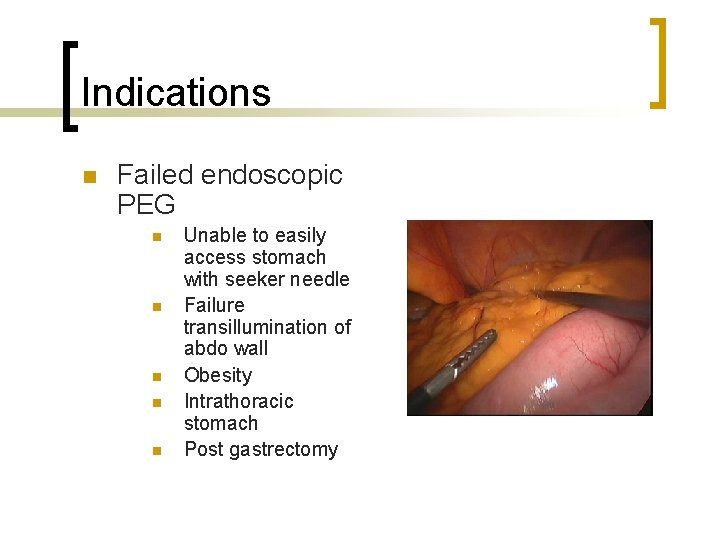 Indications

Failed endoscopic PEG

Unable to easily access stomach with seeker needle

Failure transillumination of abdo wall

Obesity

Intrathoracic stomach

Post gastrectomy